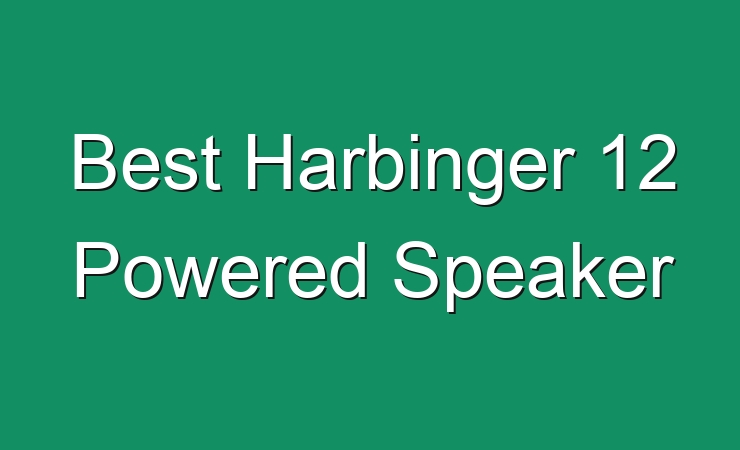 Best Harbinger 12 Powered Speaker